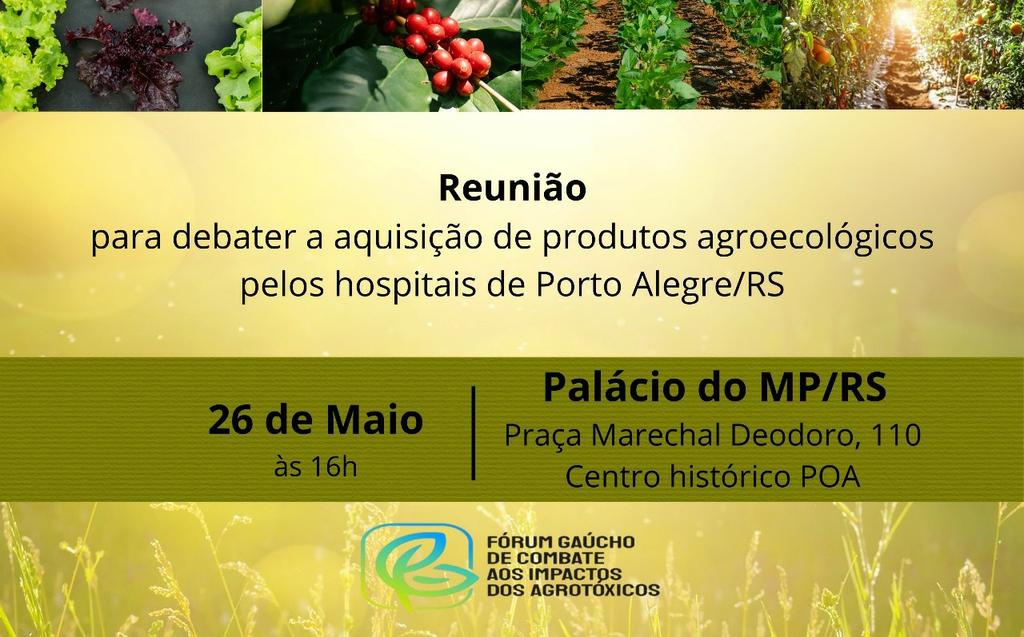 Reunião
para debater a aquisição de produtos agroecológicos pelos hospitais de Porto Alegre/RS

26 de Maio
às 16h

Palácio do MP/RS
Praça Marechal Deodoro, 110
Centro histórico POA

FÓRUM GAÚCHO DE COMBATE AOS IMPACTOS DOS AGROTÓXICOS